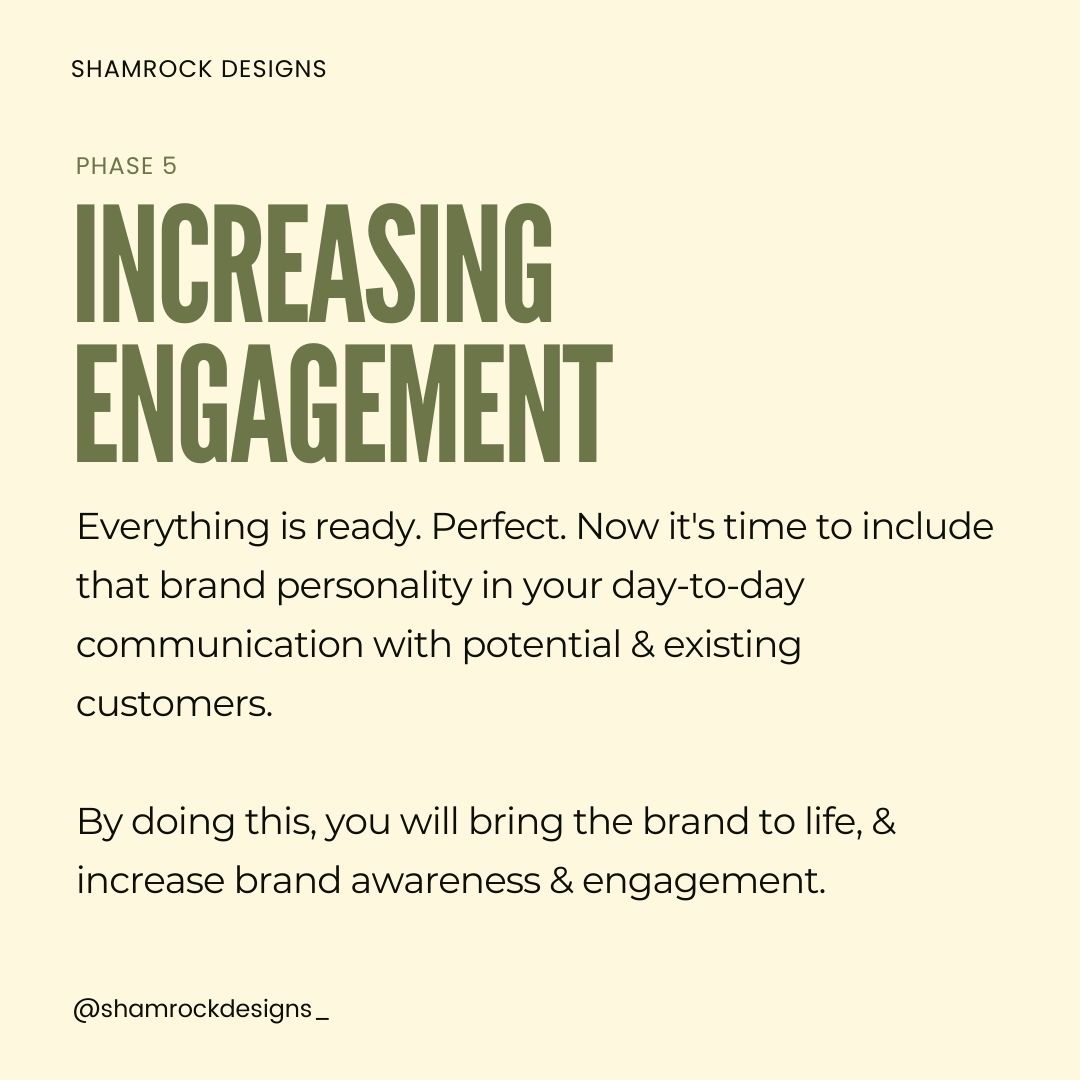 SHAMROCK DESIGNS

PHASE 5

INCREASING ENGAGEMENT

Everything is ready. Perfect. Now it's time to include that brand personality in your day-to-day communication with potential & existing customers.

By doing this, you will bring the brand to life, & increase brand awareness & engagement.

@shamrockdesigns_